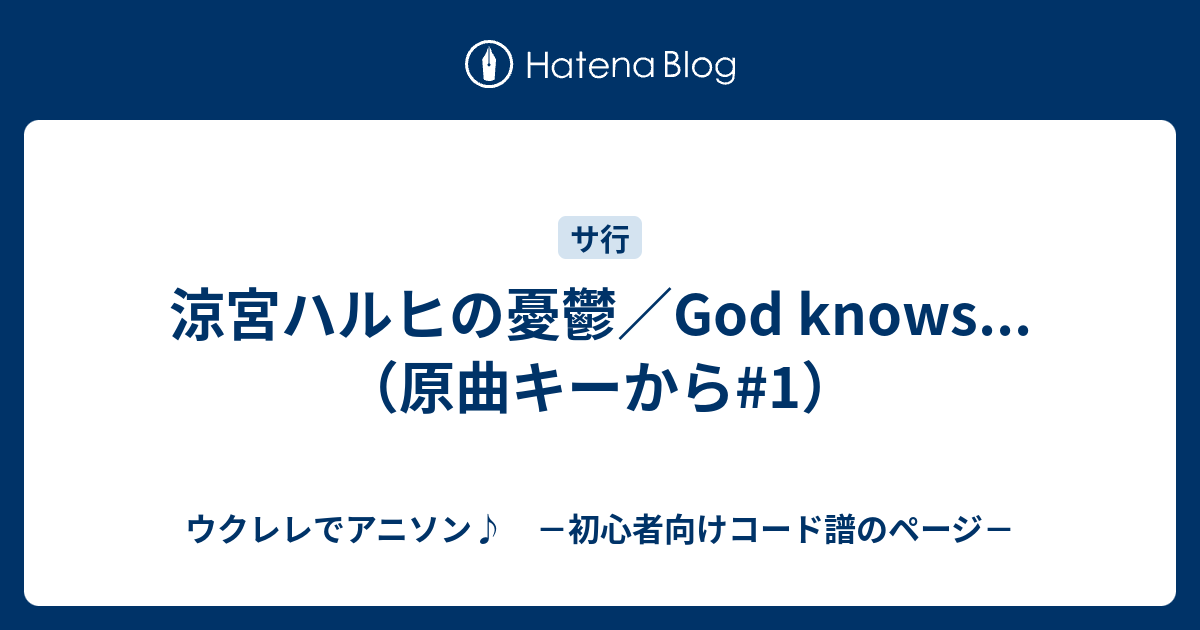 Hatena Blog

サ行

涼宮ハルヒの憂鬱／God knows...（原曲キーから#1）

ウクレレでアニソン♪　－初心者向けコード譜のページ－